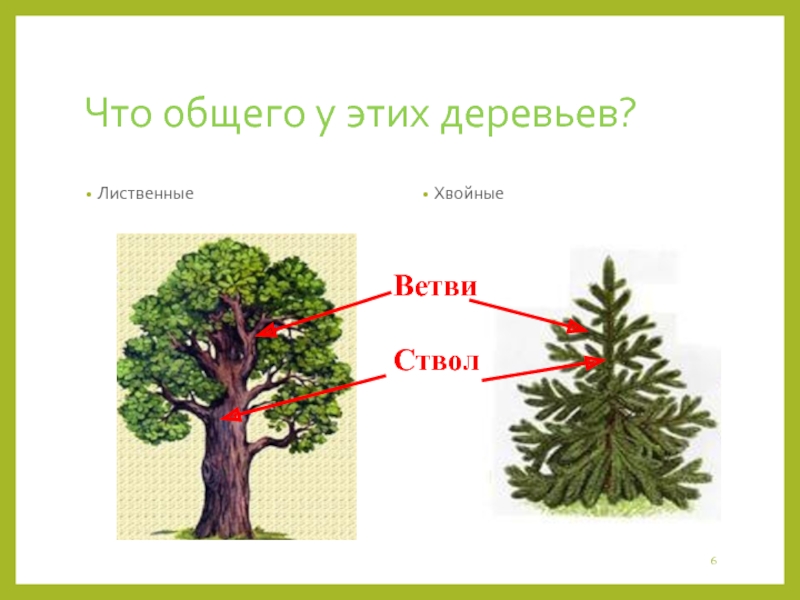 Что общего у этих деревьев?

• Лиственные

• Хвойные

Ветви

Ствол

6